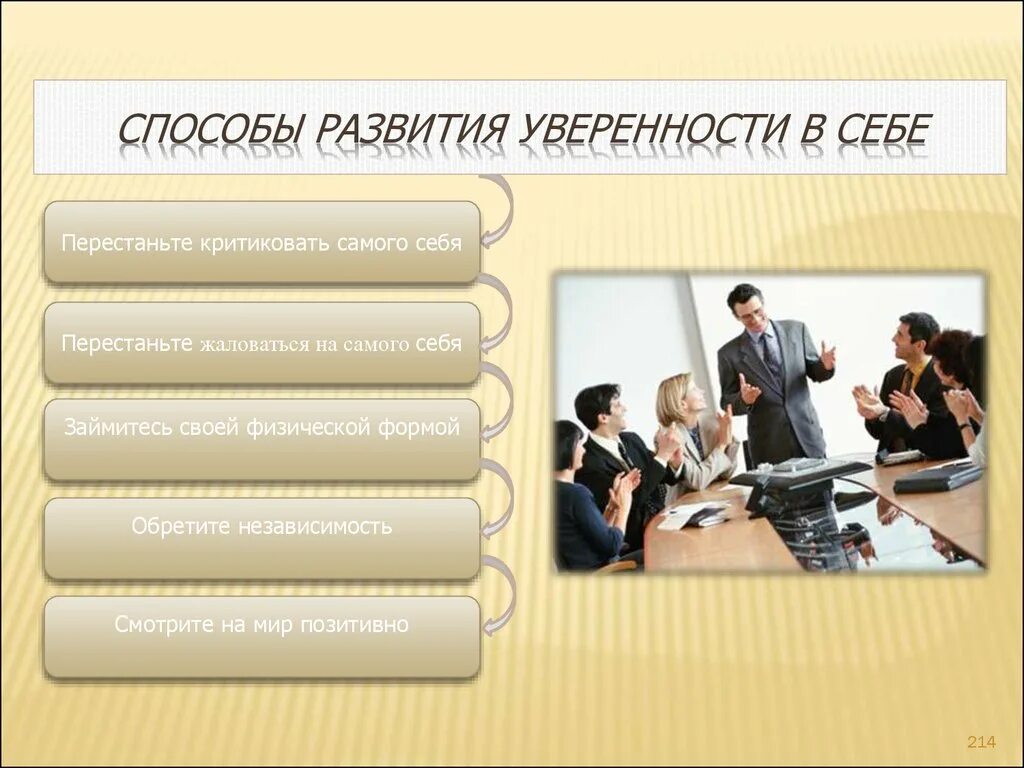 СПОСОБЫ РАЗВИТИЯ УВЕРЕННОСТИ В СЕБЕ

Перестаньте критиковать самого себя

Перестаньте жаловаться на самого себя

Займитесь своей физической формой

Обретите независимость

Смотрите на мир позитивно

214